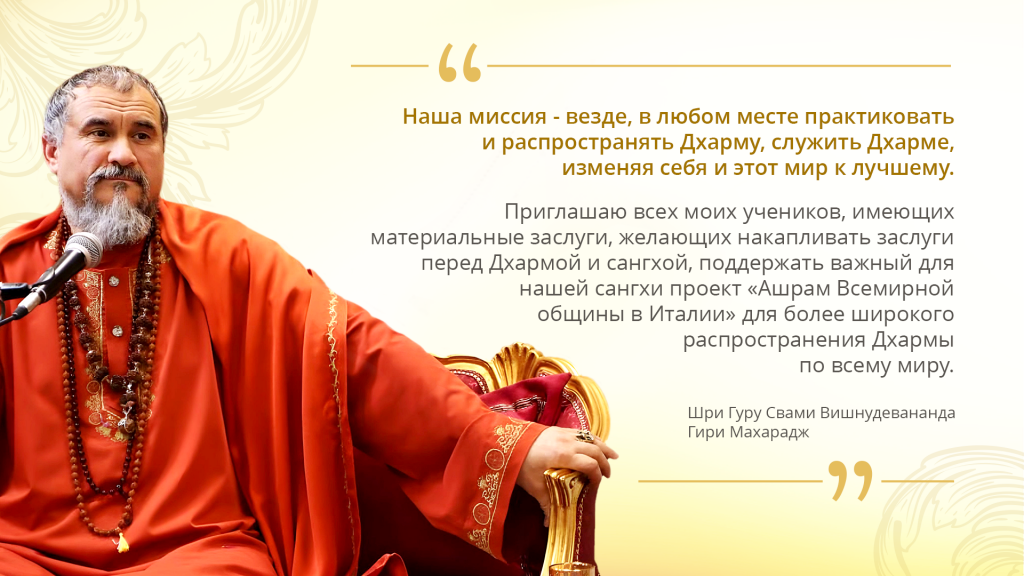 “

Наша миссия - везде, в любом месте практиковать и распространять Дхарму, служить Дхарме, изменяя себя и этот мир к лучшему.

Приглашаю всех моих учеников, имеющих материальные заслуги, желающих накапливать заслуги перед Дхармой и сангхой, поддержать важный для нашей сангхи проект «Ашрам Всемирной общины в Италии» для более широкого распространения Дхармы по всему миру.

Шри Гуру Свами Вишнудевананда Гири Махарадж

”